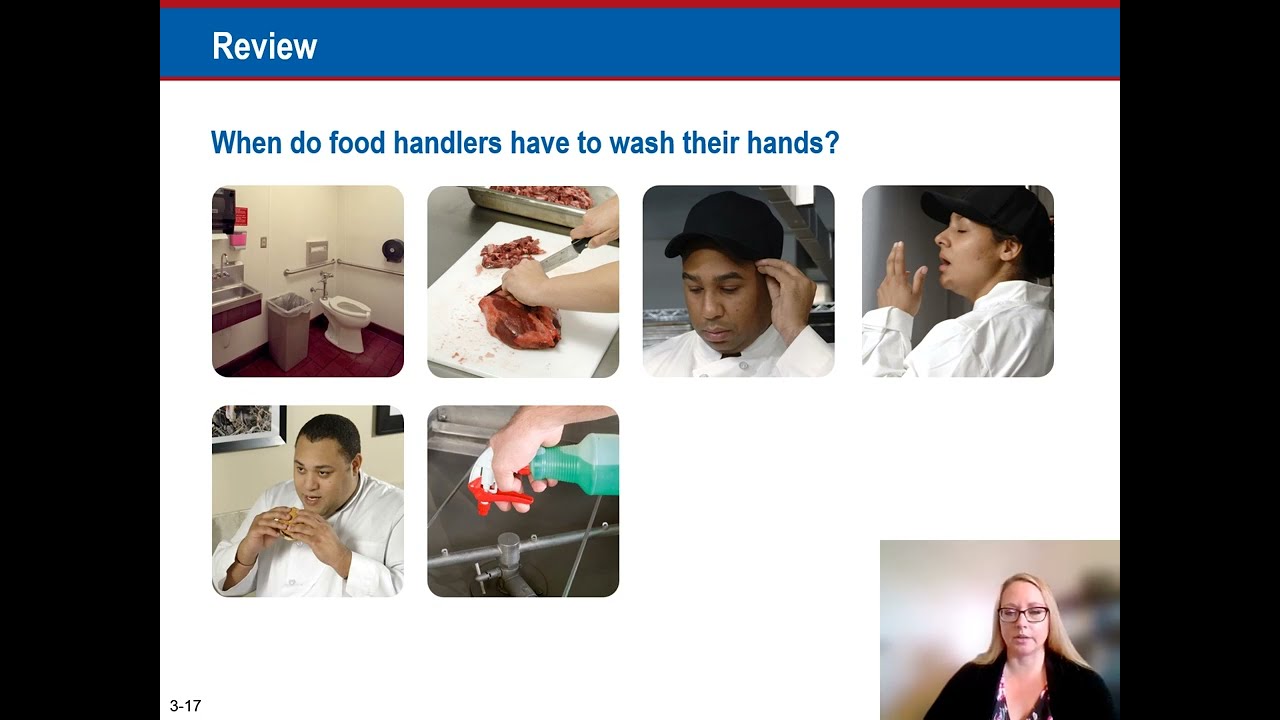 Review

When do food handlers have to wash their hands?

3-17